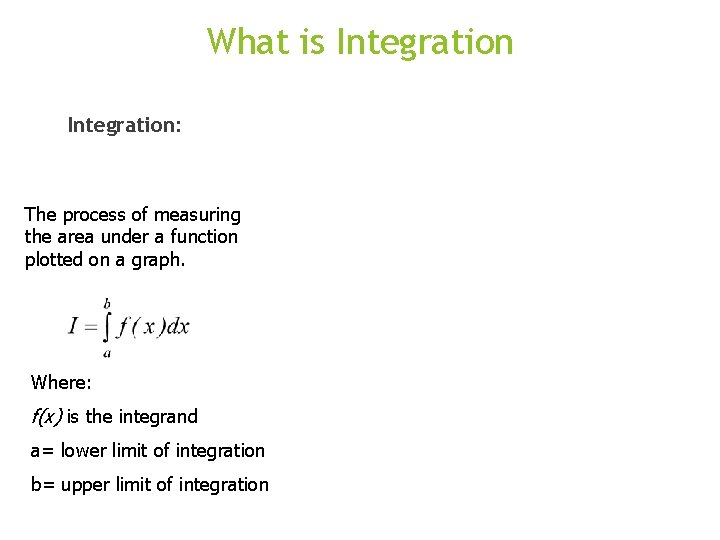 What is Integration

Integration:

The process of measuring the area under a function plotted on a graph.

$I = \int_{a}^{b} f(x)dx$

Where:

f(x) is the integrand

a= lower limit of integration

b= upper limit of integration